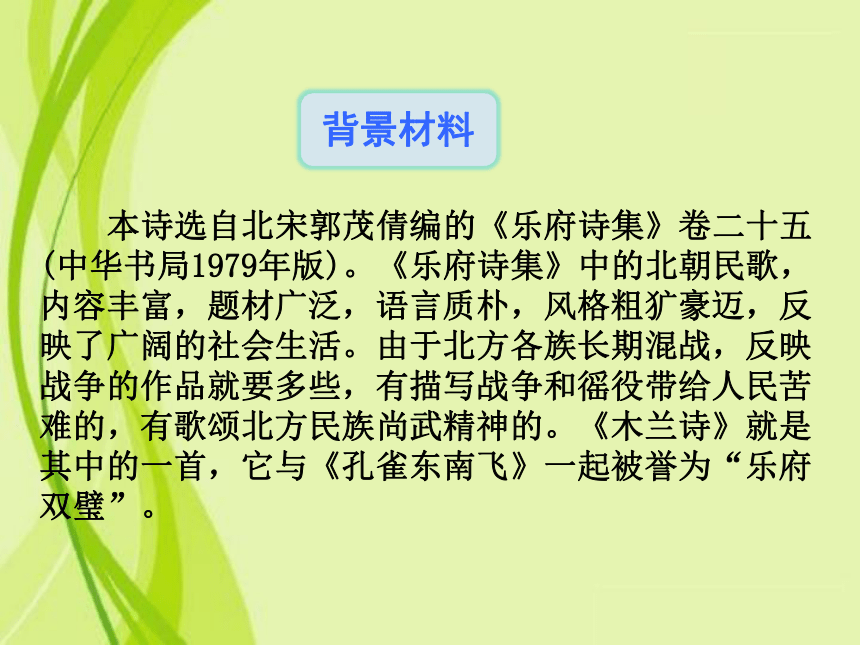 背景材料

本诗选自北宋郭茂倩编的《乐府诗集》卷二十五(中华书局1979年版)。《乐府诗集》中的北朝民歌，内容丰富，题材广泛，语言质朴，风格粗犷豪迈，反映了广阔的社会生活。由于北方各族长期混战，反映战争的作品就要多些，有描写战争和徭役带给人民苦难的，有歌颂北方民族尚武精神的。《木兰诗》就是其中的一首，它与《孔雀东南飞》一起被誉为“乐府双璧”。